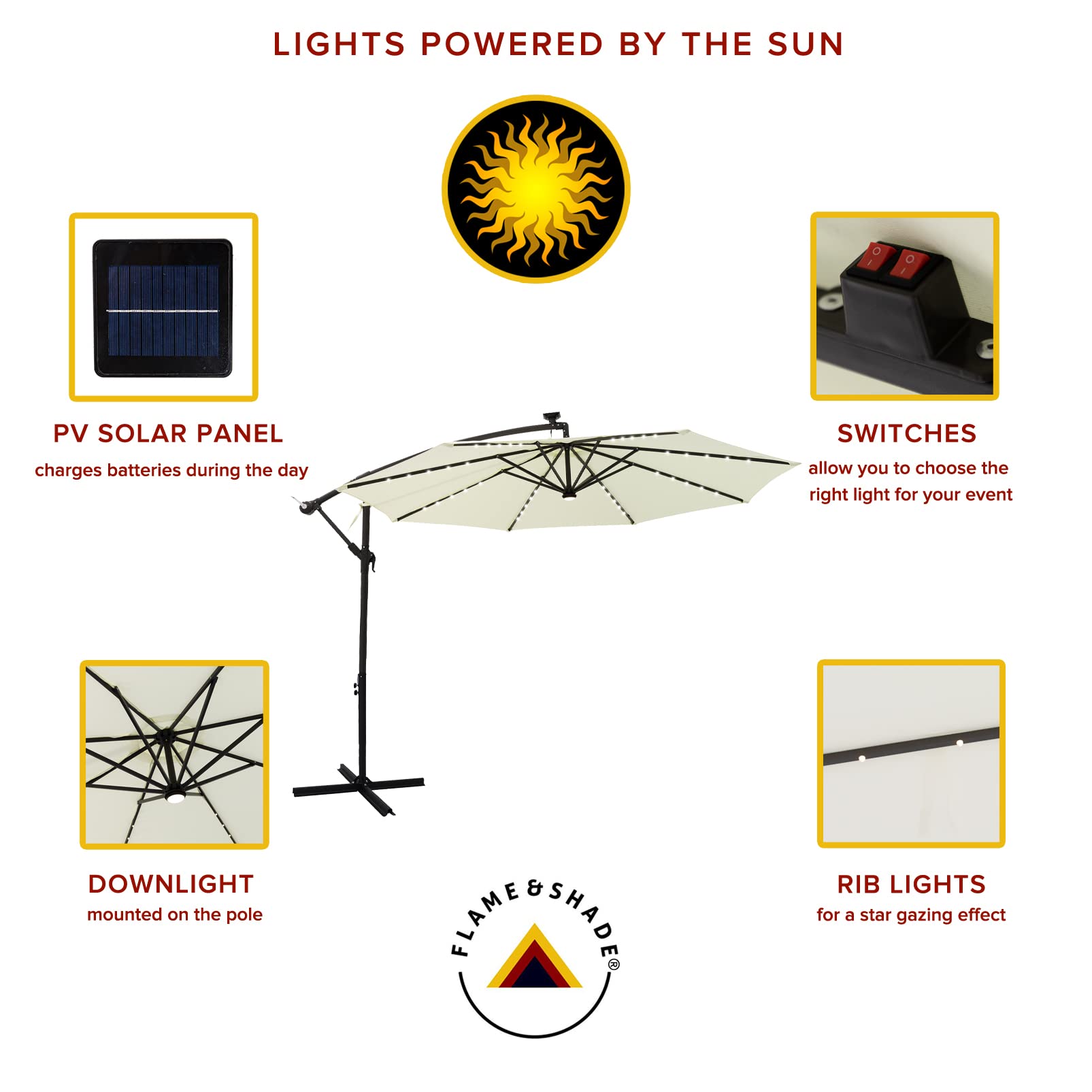 LIGHTS POWERED BY THE SUN

PV SOLAR PANEL
charges batteries during the day

SWITCHES
allow you to choose the right light for your event

DOWNLIGHT
mounted on the pole

RIB LIGHTS
for a star gazing effect

FLAME & SHADE®